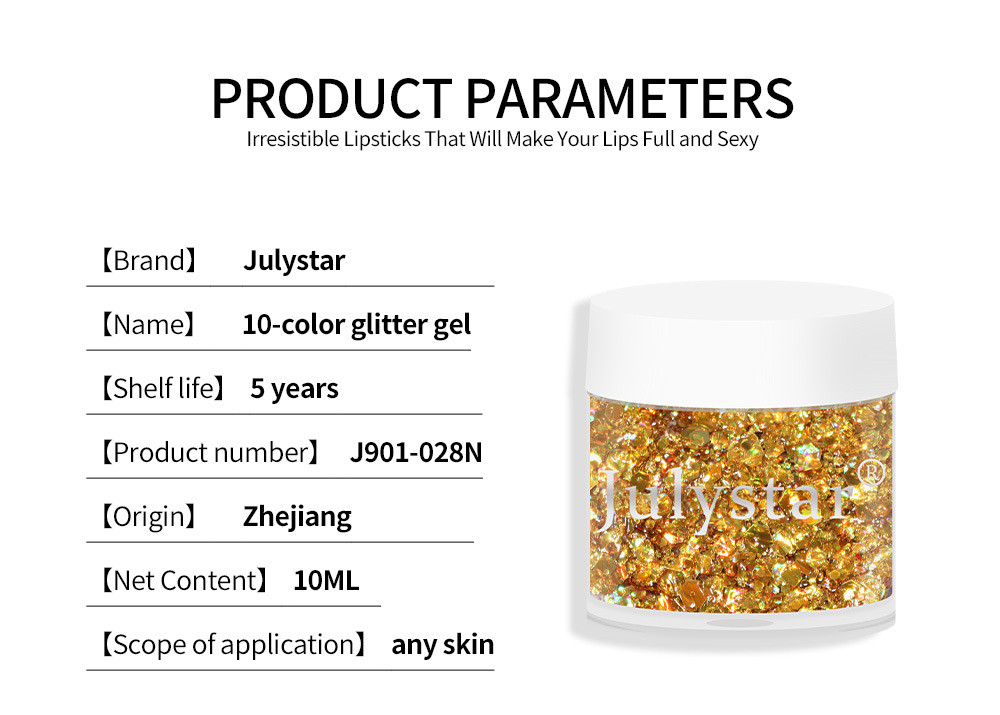 PRODUCT PARAMETERS
Irresistible Lipsticks That Will Make Your Lips Full and Sexy

【Brand】 Julystar

【Name】 10-color glitter gel

【Shelf life】 5 years

【Product number】 J901-028N

【Origin】 Zhejiang

【Net Content】 10ML

【Scope of application】 any skin

Julystar®